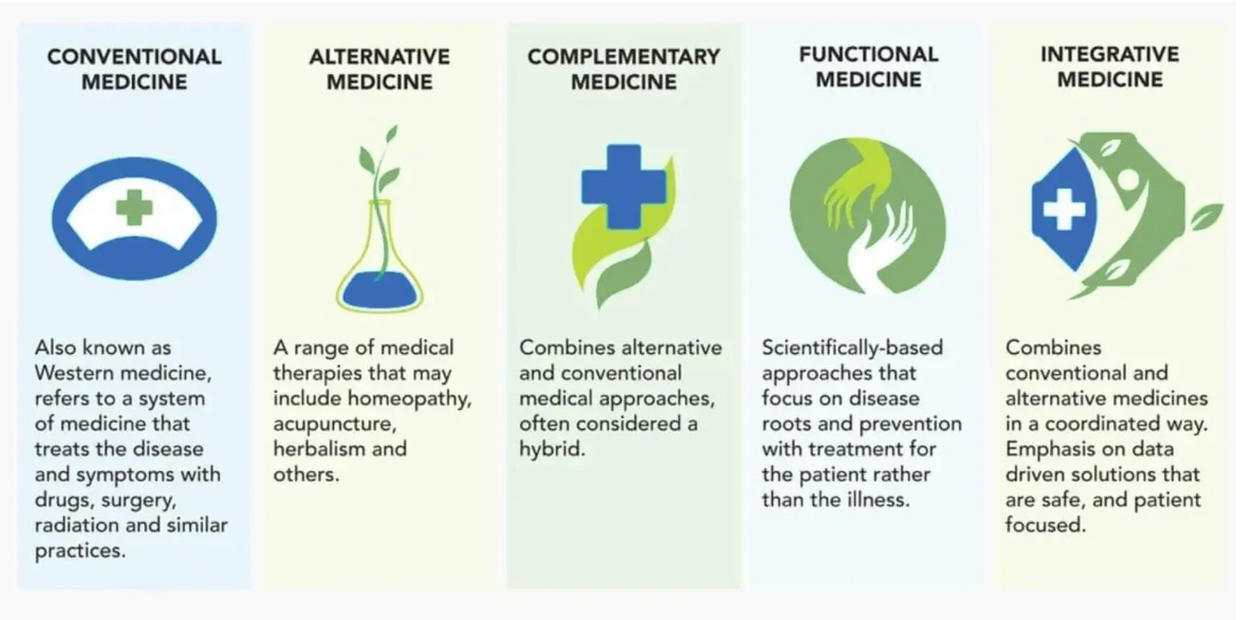 CONVENTIONAL MEDICINE

Also known as Western medicine, refers to a system of medicine that treats the disease and symptoms with drugs, surgery, radiation and similar practices.

ALTERNATIVE MEDICINE

A range of medical therapies that may include homeopathy, acupuncture, herbalism and others.

COMPLEMENTARY MEDICINE

Combines alternative and conventional medical approaches, often considered a hybrid.

FUNCTIONAL MEDICINE

Scientifically-based approaches that focus on disease roots and prevention with treatment for the patient rather than the illness.

INTEGRATIVE MEDICINE

Combines conventional and alternative medicines in a coordinated way. Emphasis on data driven solutions that are safe, and patient focused.